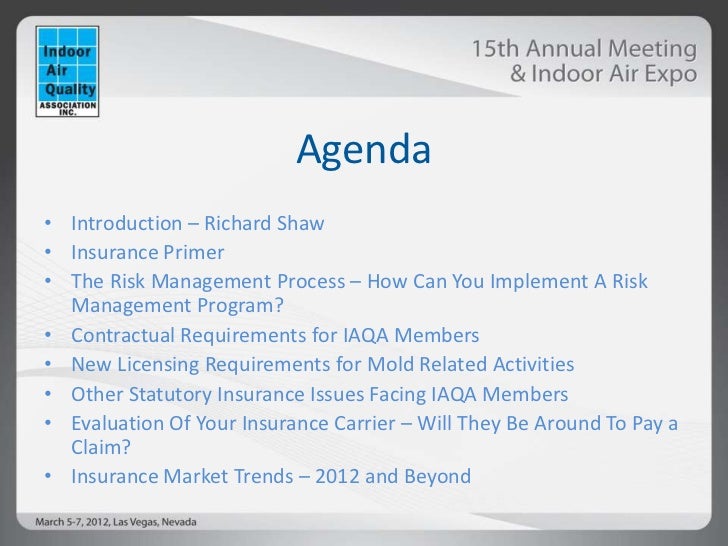 Indoor Air Quality ASSOCIATION INC.

15th Annual Meeting
& Indoor Air Expo

Agenda

• Introduction – Richard Shaw
• Insurance Primer
• The Risk Management Process – How Can You Implement A Risk Management Program?
• Contractual Requirements for IAQA Members
• New Licensing Requirements for Mold Related Activities
• Other Statutory Insurance Issues Facing IAQA Members
• Evaluation Of Your Insurance Carrier – Will They Be Around To Pay a Claim?
• Insurance Market Trends – 2012 and Beyond

March 5-7, 2012, Las Vegas, Nevada